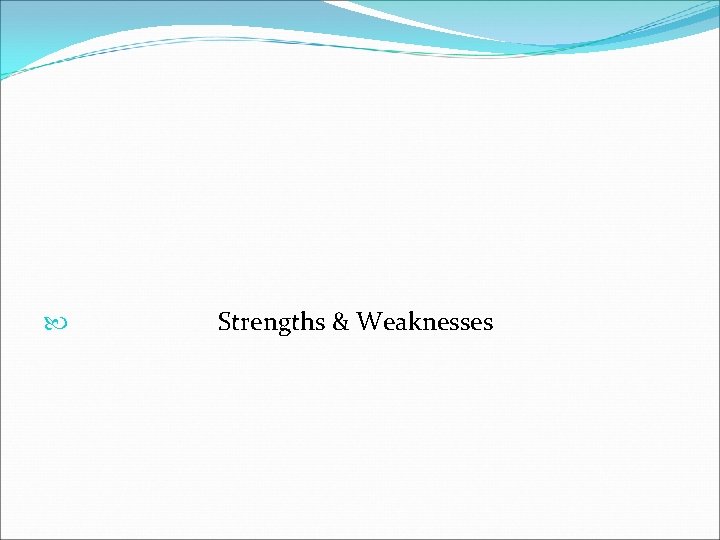 Strengths & Weaknesses